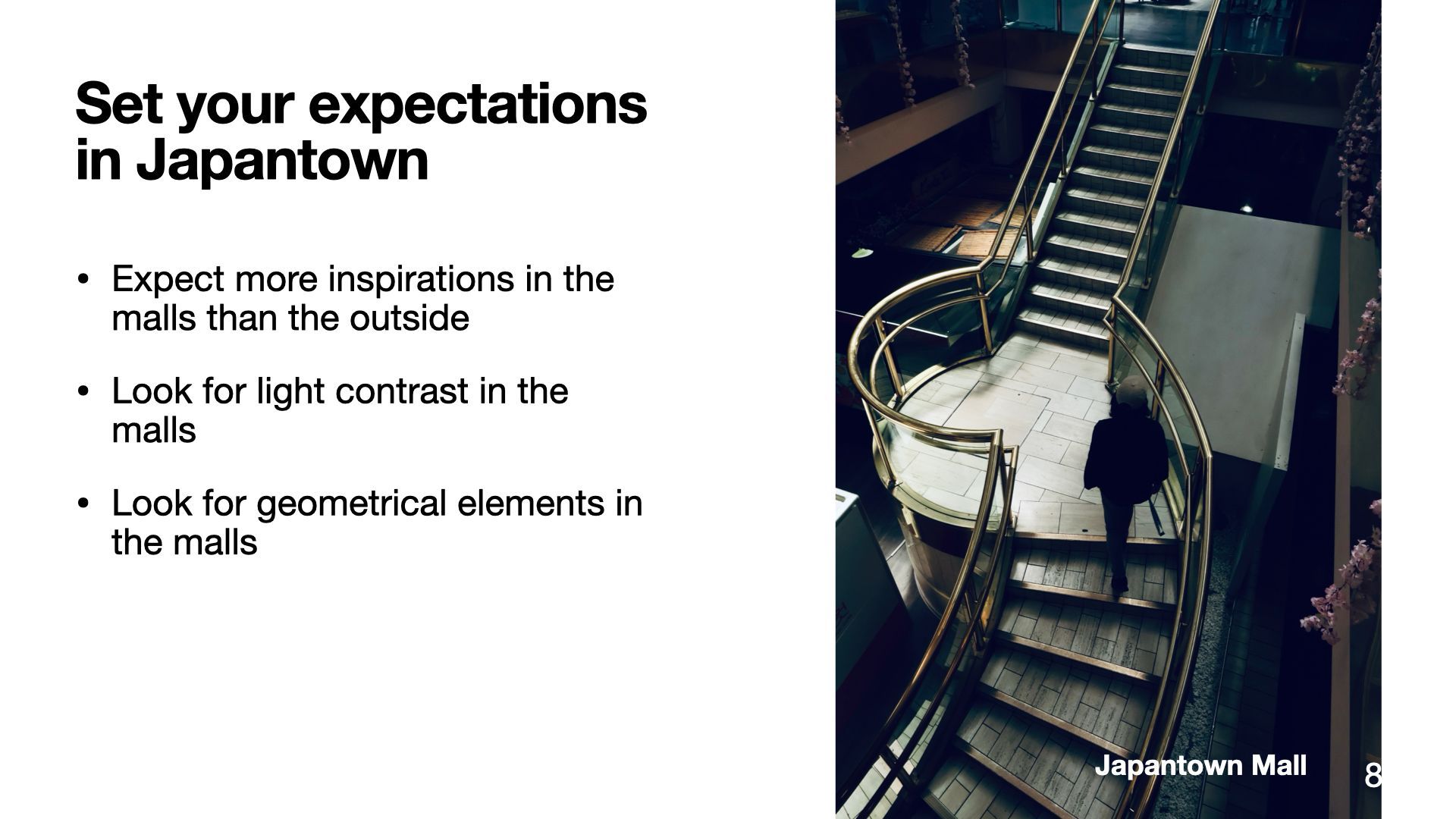 Set your expectations in Japantown

• Expect more inspirations in the malls than the outside

• Look for light contrast in the malls

• Look for geometrical elements in the malls

Japantown Mall

8